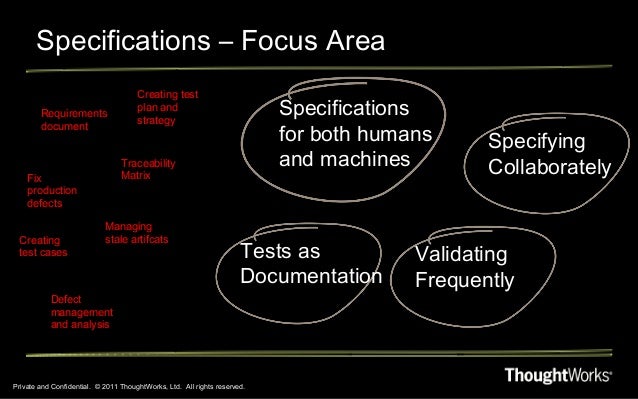 Specifications – Focus Area

Requirements document

Creating test plan and strategy

Traceability Matrix

Fix production defects

Managing stale artifcats

Creating test cases

Defect management and analysis

Specifications for both humans and machines

Specifying Collaborately

Tests as Documentation

Validating Frequently

Private and Confidential. © 2011 ThoughtWorks, Ltd. All rights reserved.

ThoughtWorks®